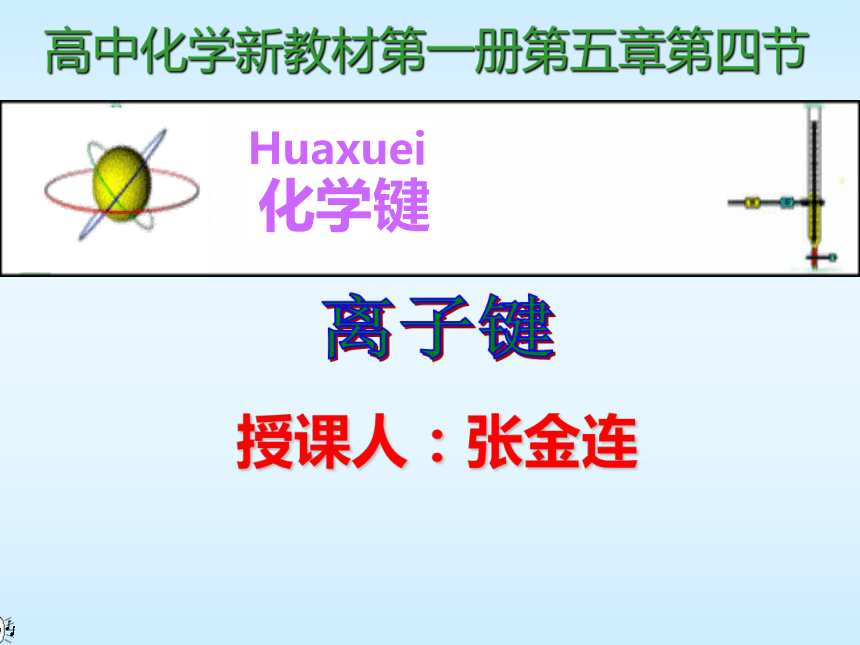 高中化学新教材第一册第五章第四节

Huaxuei
化学键

离子键

授课人：张金连